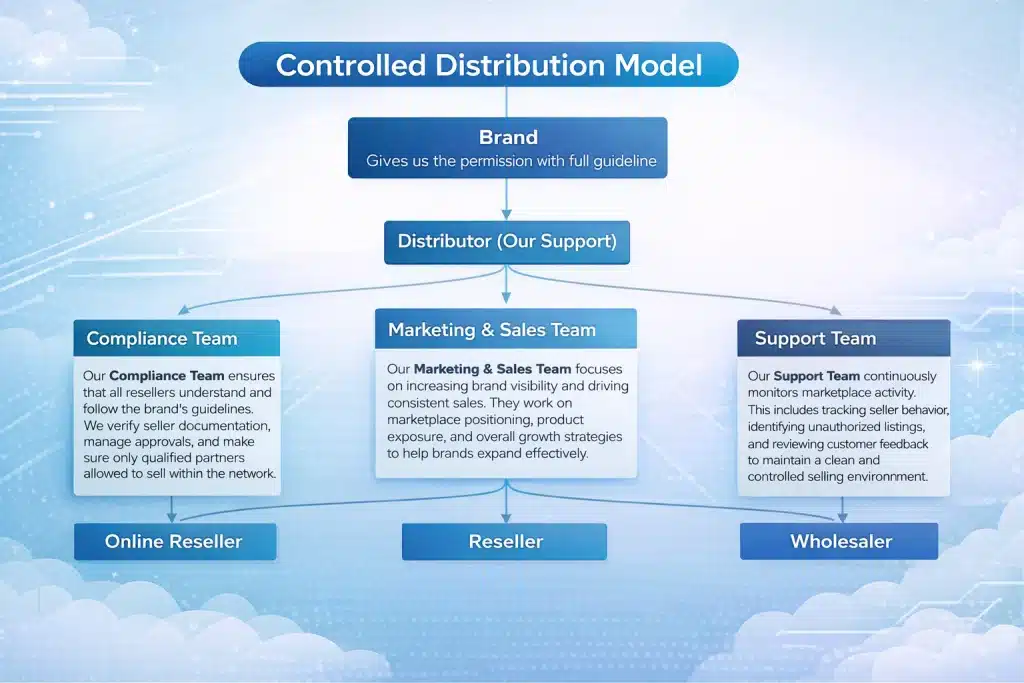 Controlled Distribution Model

Brand
Gives us the permission with full guideline

Distributor (Our Support)

Compliance Team

Our Compliance Team ensures that all resellers understand and follow the brand's guidelines. We verify seller documentation, manage approvals, and make sure only qualified partners allowed to sell within the network.

Marketing & Sales Team

Our Marketing & Sales Team focuses on increasing brand visibility and driving consistent sales. They work on marketplace positioning, product exposure, and overall growth strategies to help brands expand effectively.

Support Team

Our Support Team continuously monitors marketplace activity. This includes tracking seller behavior, identifying unauthorized listings, and reviewing customer feedback to maintain a clean and controlled selling environment.

Online Reseller

Reseller

Wholesaler